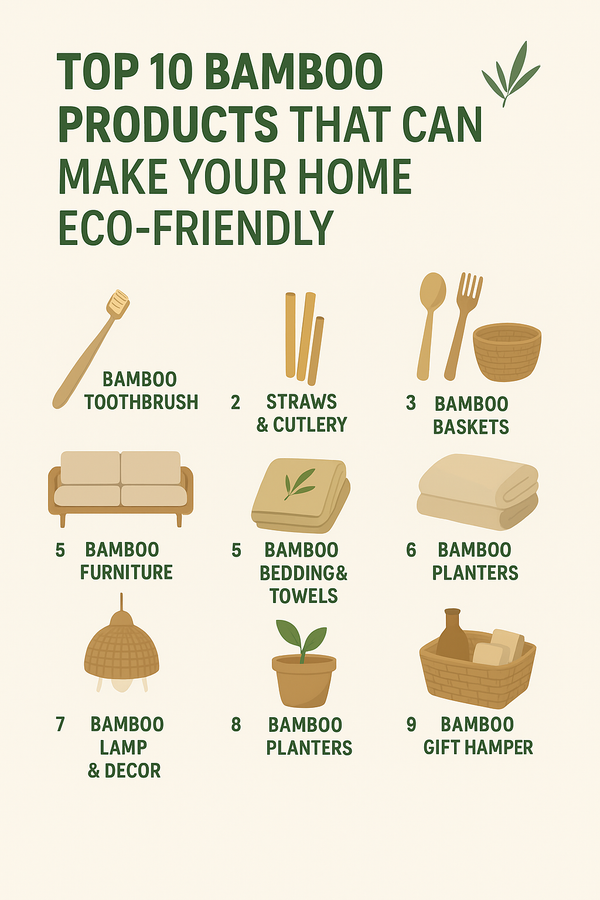 TOP 10 BAMBOO PRODUCTS THAT CAN MAKE YOUR HOME ECO-FRIENDLY

BAMBOO TOOTHBRUSH

2 STRAWS & CUTLERY

3 BAMBOO BASKETS

5 BAMBOO FURNITURE

5 BAMBOO BEDDING& TOWELS

6 BAMBOO PLANTERS

7 BAMBOO LAMP & DECOR

8 BAMBOO PLANTERS

9 BAMBOO GIFT HAMPER